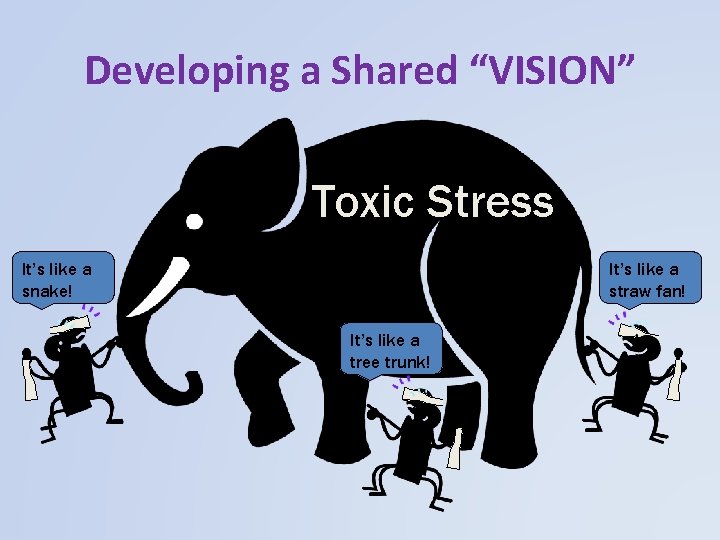 Developing a Shared “VISION”

Toxic Stress

It’s like a snake!

It’s like a tree trunk!

It’s like a straw fan!